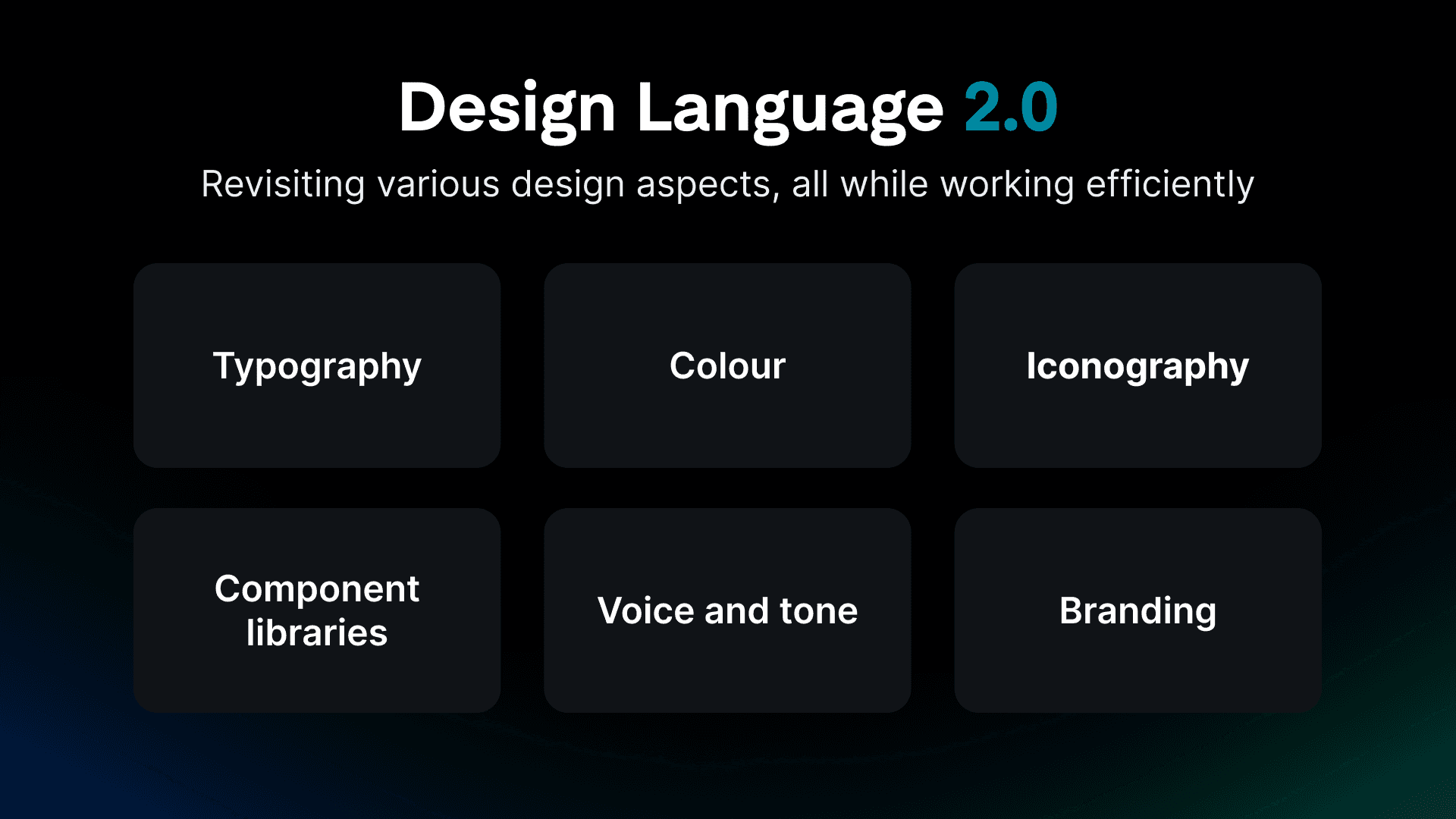 Design Language 2.0

Revisiting various design aspects, all while working efficiently

Typography

Colour

Iconography

Component libraries

Voice and tone

Branding